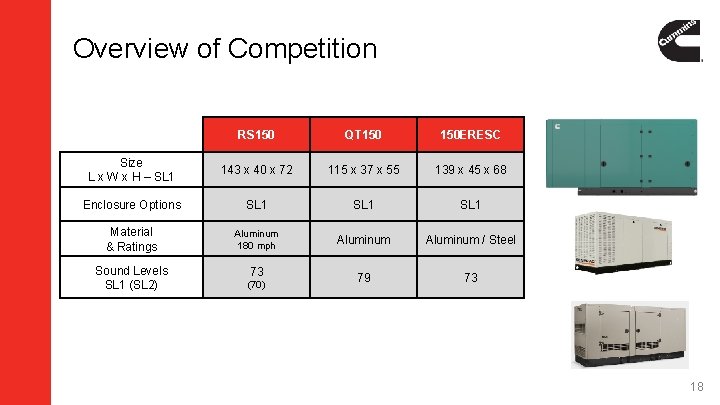 Overview of Competition

Cummins

| | RS150 | QT150 | 150ERESC |
|---|---|---|---|
| Size L x W x H – SL1 | 143 x 40 x 72 | 115 x 37 x 55 | 139 x 45 x 68 |
| Enclosure Options | SL1 | SL1 | SL1 |
| Material & Ratings | Aluminum 180 mph | Aluminum | Aluminum / Steel |
| Sound Levels SL1 (SL2) | 73 (70) | 79 | 73 |

18